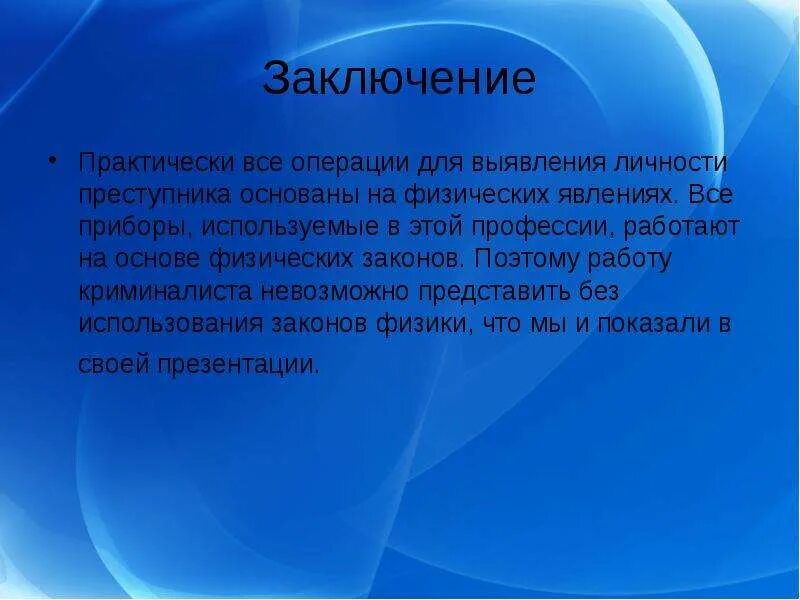 Заключение

• Практически все операции для выявления личности преступника основаны на физических явлениях. Все приборы, используемые в этой профессии, работают на основе физических законов. Поэтому работу криминалиста невозможно представить без использования законов физики, что мы и показали в своей презентации.